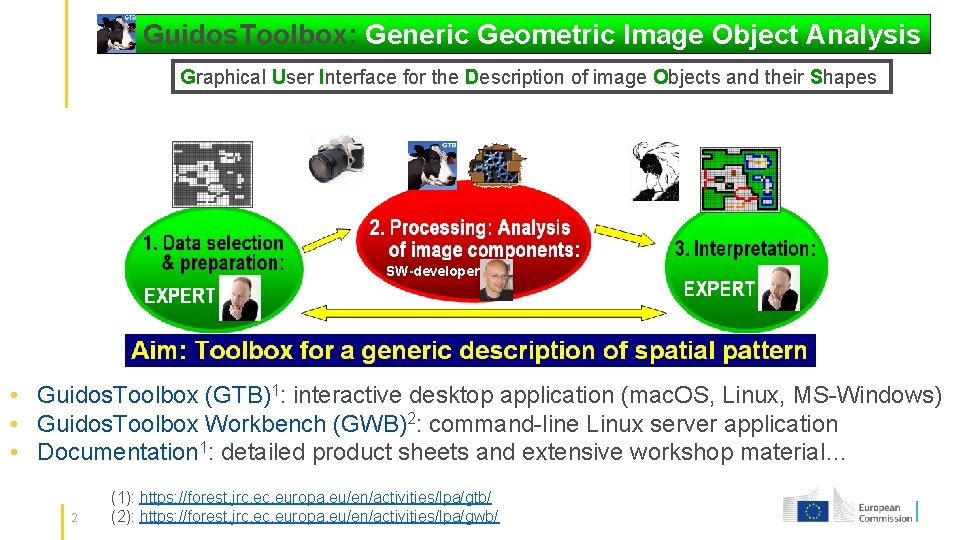 GTB GuidosToolbox: Generic Geometric Image Object Analysis

Graphical User Interface for the Description of image Objects and their Shapes

GTB

1. Data selection & preparation:

EXPERT

2. Processing: Analysis of image components:

SW-developer

3. Interpretation:

EXPERT

Aim: Toolbox for a generic description of spatial pattern

• GuidosToolbox (GTB)$^1$: interactive desktop application (macOS, Linux, MS-Windows)
• GuidosToolbox Workbench (GWB)$^2$: command-line Linux server application
• Documentation$^1$: detailed product sheets and extensive workshop material...

(1): https://forest.jrc.ec.europa.eu/en/activities/lpa/gtb/
(2): https://forest.jrc.ec.europa.eu/en/activities/lpa/gwb/

2

European Commission